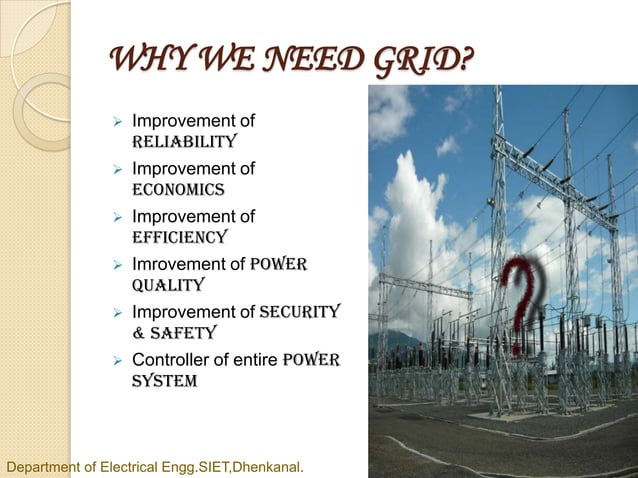 WHY WE NEED GRID?

➢ Improvement of RELIABILITY
➢ Improvement of ECONOMICS
➢ Improvement of EFFICIENCY
➢ Imrovement of POWER QUALITY
➢ Improvement of SECURITY & SAFETY
➢ Controller of entire POWER SYSTEM

?

Department of Electrical Engg.SIET,Dhenkanal.